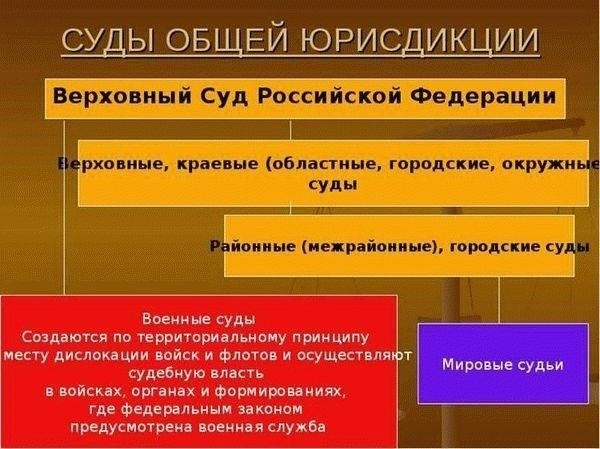 СУДЫ ОБЩЕЙ ЮРИСДИКЦИИ

Верховный Суд Российской Федерации

Верховные, краевые (областные, городские, окружные суды

Районные (межрайонные), городские суды

Военные суды
Создаются по территориальному принципу
месту дислокации войск и флотов и осуществляют судебную власть
в войсках, органах и формированиях,
где федеральным законом
предусмотрена военная служба

Мировые судьи